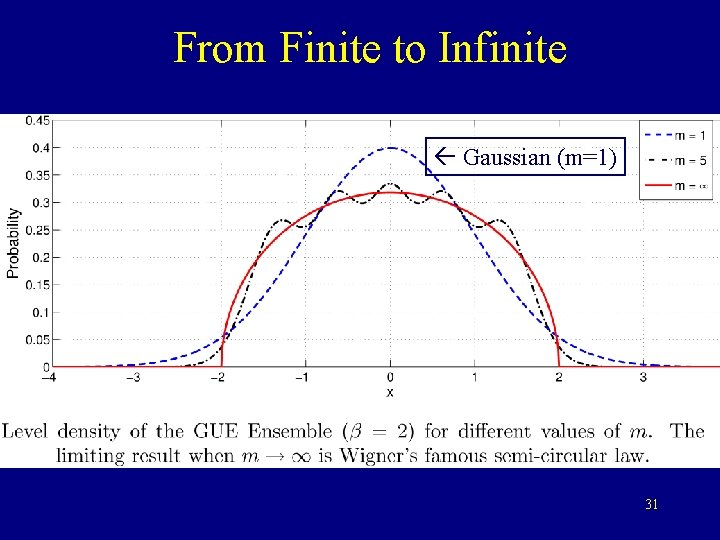 From Finite to Infinite

0.45
0.4
0.35
0.3
0.25
0.2
0.15
0.1
0.05
0
Probability
−4
−3
−2
−1
0
1
2
3
x

← Gaussian (m=1)

m = 1
m = 5
m = ∞

Level density of the GUE Ensemble ($\beta = 2$) for different values of $m$. The limiting result when $m \to \infty$ is Wigner's famous semi-circular law.

31